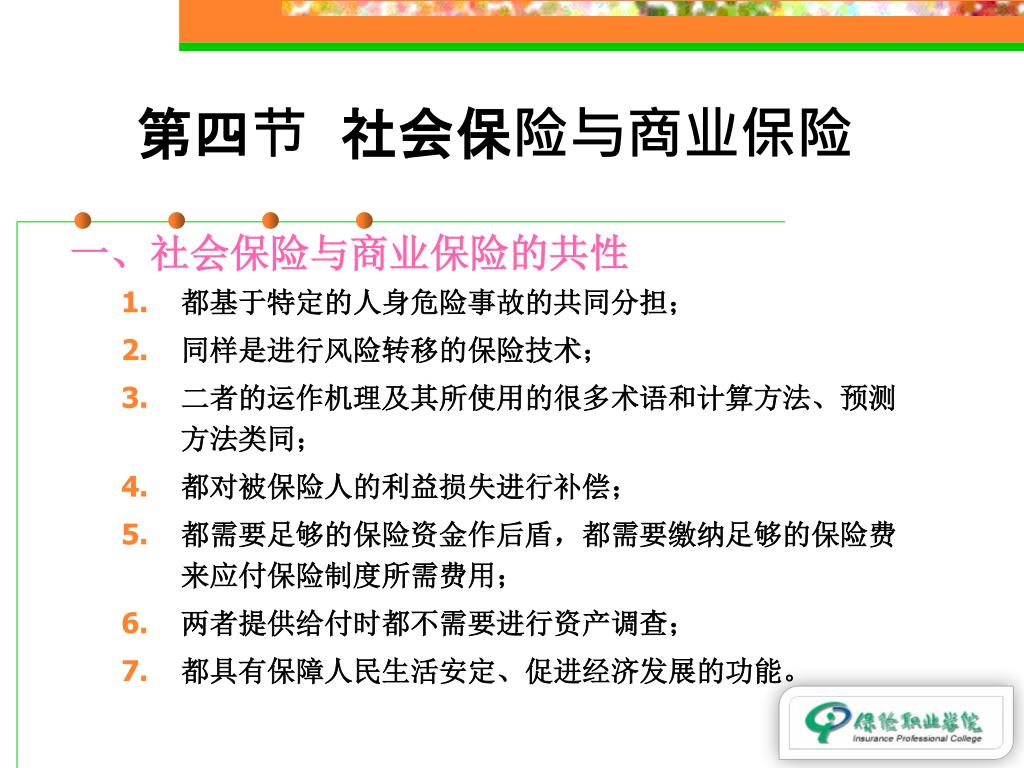 第四节 社会保险与商业保险

一、社会保险与商业保险的共性

1. 都基于特定的人身危险事故的共同分担；
2. 同样是进行风险转移的保险技术；
3. 二者的运作机理及其所使用的很多术语和计算方法、预测方法类同；
4. 都对被保险人的利益损失进行补偿；
5. 都需要足够的保险资金作后盾，都需要缴纳足够的保险费来应付保险制度所需费用；
6. 两者提供给付时都不需要进行资产调查；
7. 都具有保障人民生活安定、促进经济发展的功能。

保险职业学院
Insurance Professional College